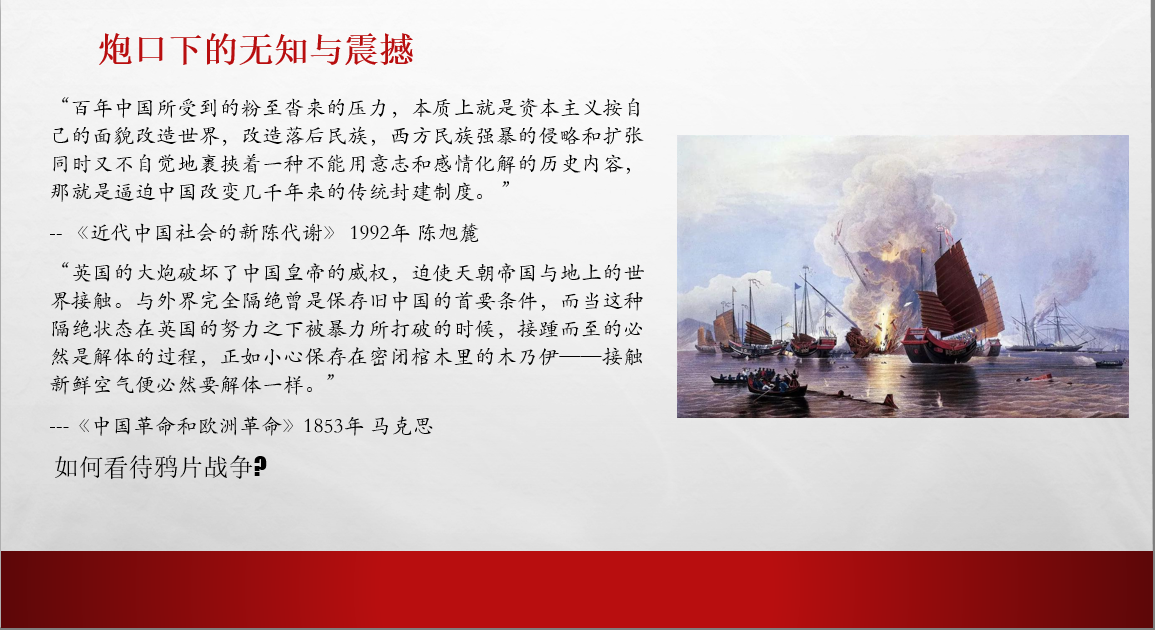 炮口下的无知与震撼

“百年中国所受到的纷至沓来的压力，本质上就是资本主义按自己的面貌改造世界，改造落后民族，西方民族强暴的侵略和扩张同时又不自觉地裹挟着一种不能用意志和感情化解的历史内容，那就是逼迫中国改变几千年来的传统封建制度。”

-- 《近代中国社会的新陈代谢》 1992年 陈旭麓

“英国的大炮破坏了中国皇帝的威权，迫使天朝帝国与地上的世界接触。与外界完全隔绝曾是保存旧中国的首要条件，而当这种隔绝状态在英国的努力之下被暴力所打破的时候，接踵而至的必然是解体的过程，正如小心保存在密闭棺木里的木乃伊——接触新鲜空气便必然要解体一样。”

---《中国革命和欧洲革命》1853年 马克思

如何看待鸦片战争?